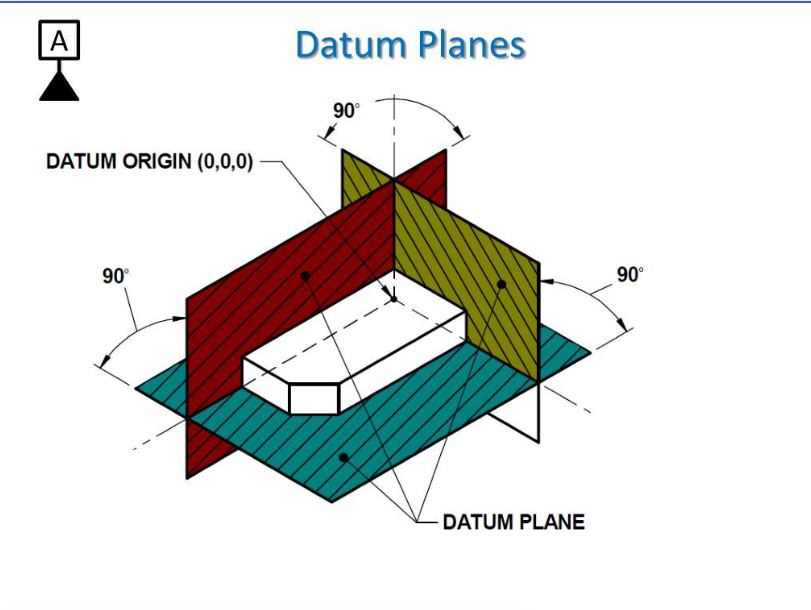 A

Datum Planes

90°

DATUM ORIGIN (0,0,0)

90°

90°

DATUM PLANE